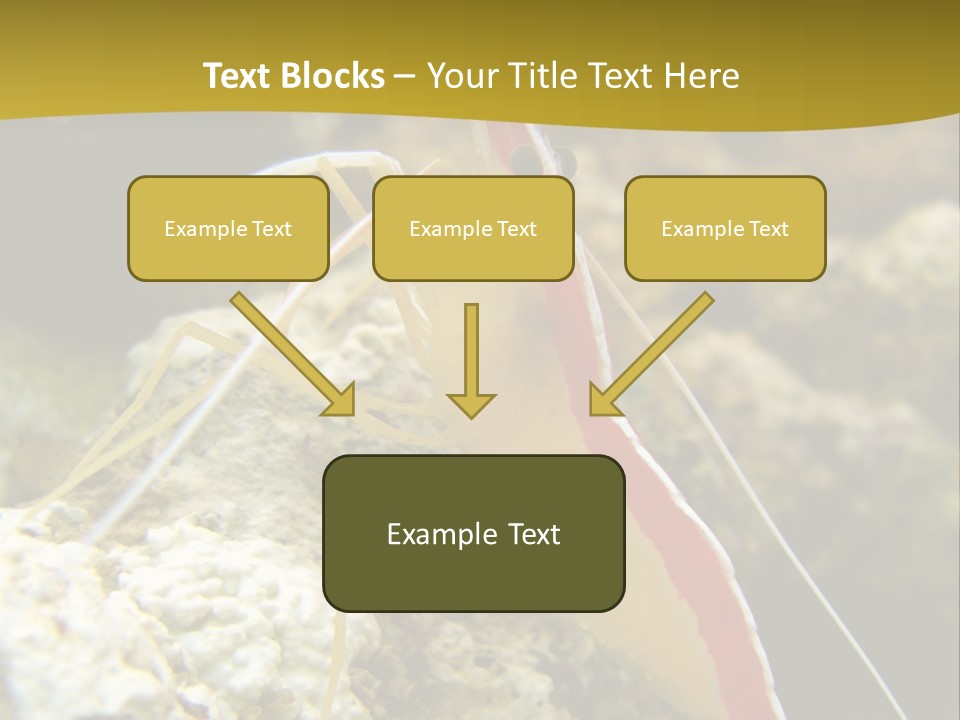 Text Blocks – Your Title Text Here

Example Text

Example Text

Example Text

Example Text